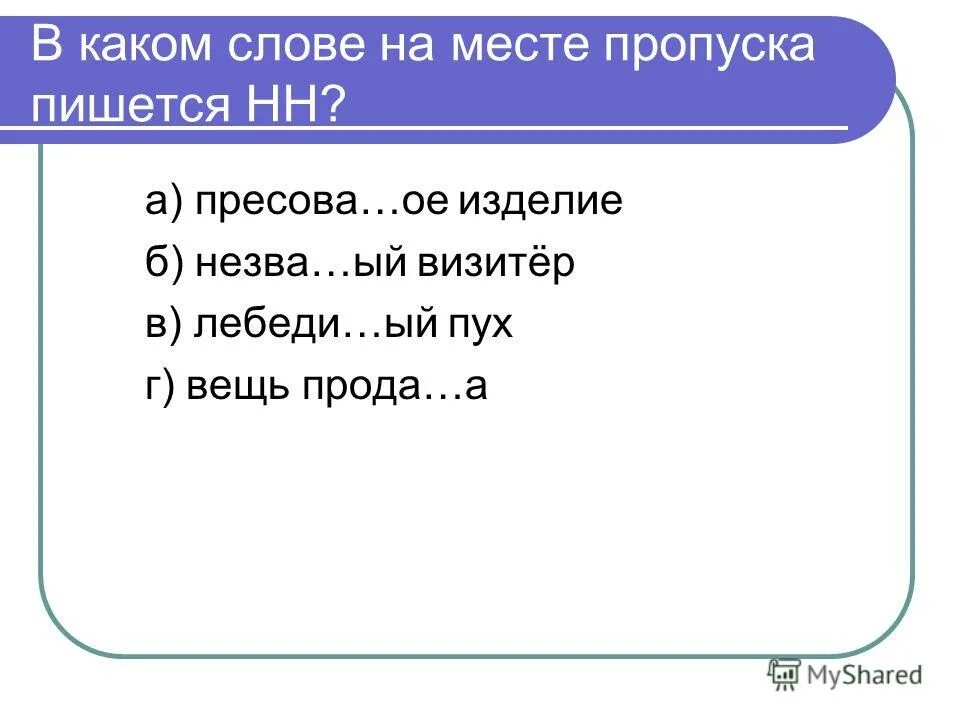 В каком слове на месте пропуска пишется НН?

а) пресова…ое изделие

б) незва…ый визитёр

в) лебеди…ый пух

г) вещь прода…а

MyShared